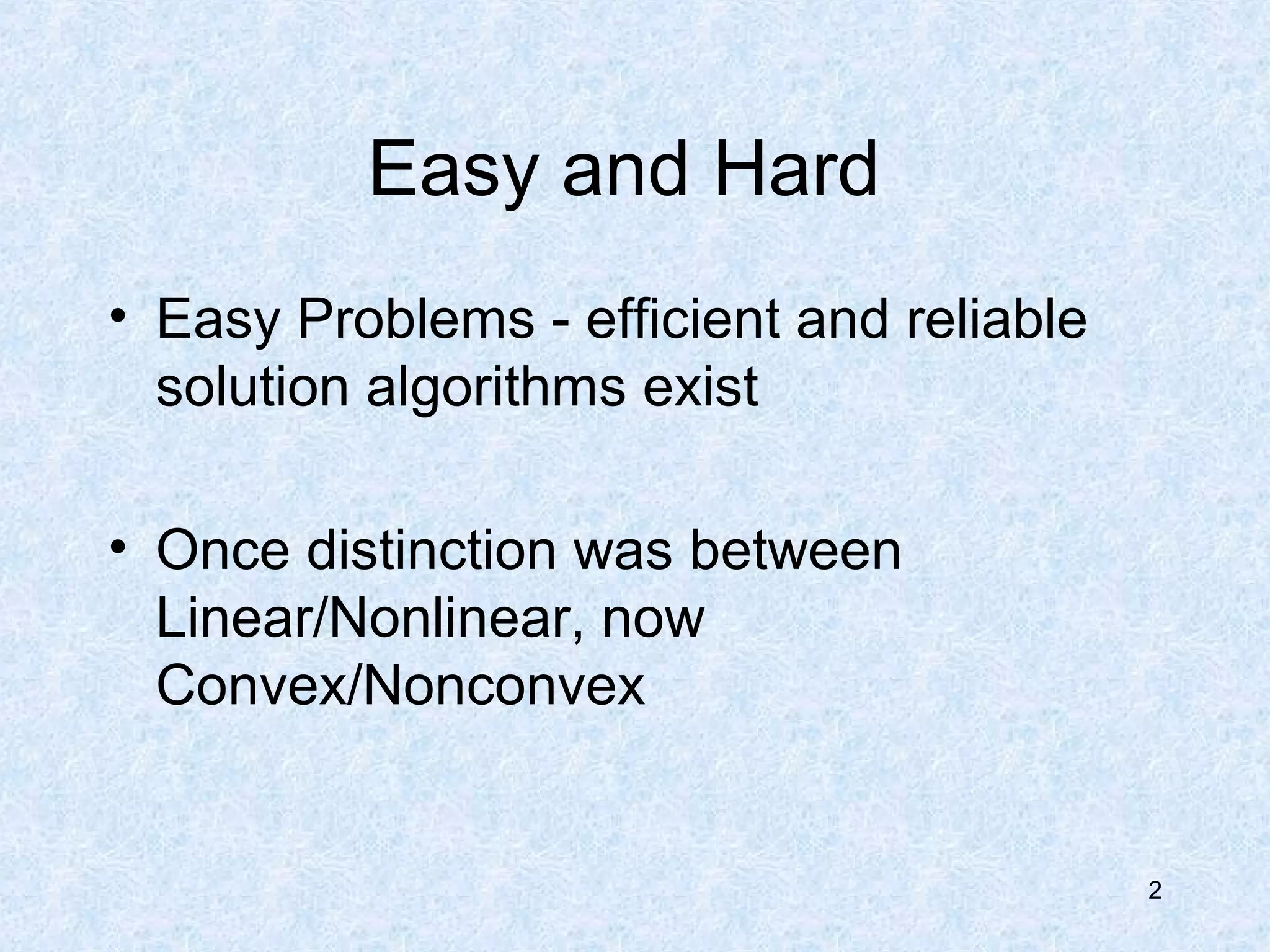 Easy and Hard

• Easy Problems - efficient and reliable solution algorithms exist

• Once distinction was between Linear/Nonlinear, now Convex/Nonconvex

2